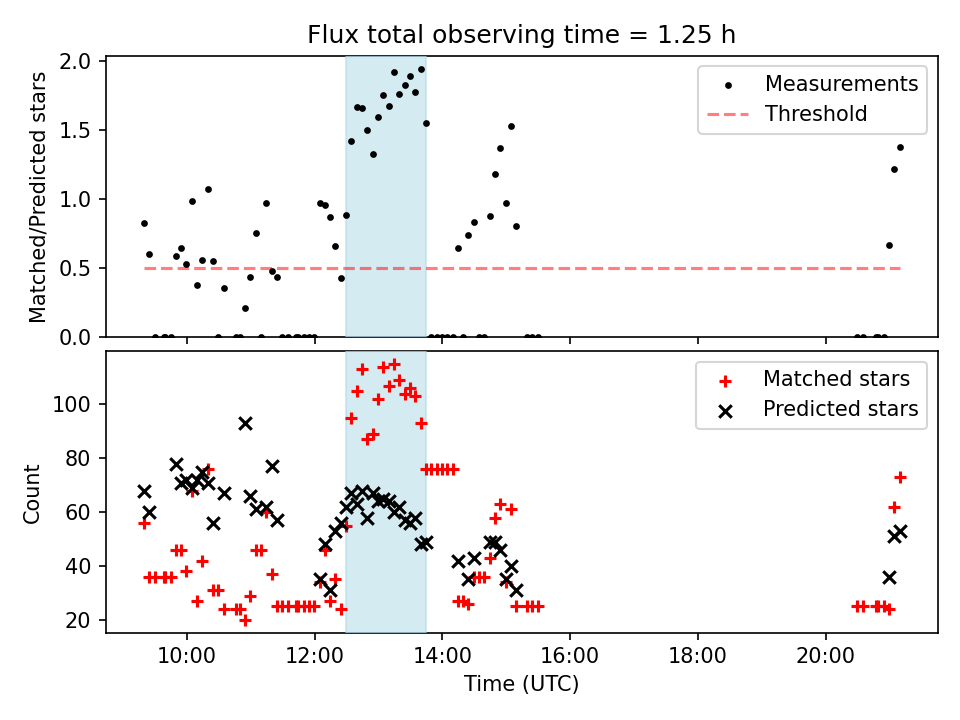 Flux total observing time = 1.25 h

Matched/Predicted stars

2.0
1.5
1.0
0.5
0.0

Measurements
Threshold

Count

100
80
60
40
20

Matched stars
Predicted stars

10:00
12:00
14:00
16:00
18:00
20:00

Time (UTC)